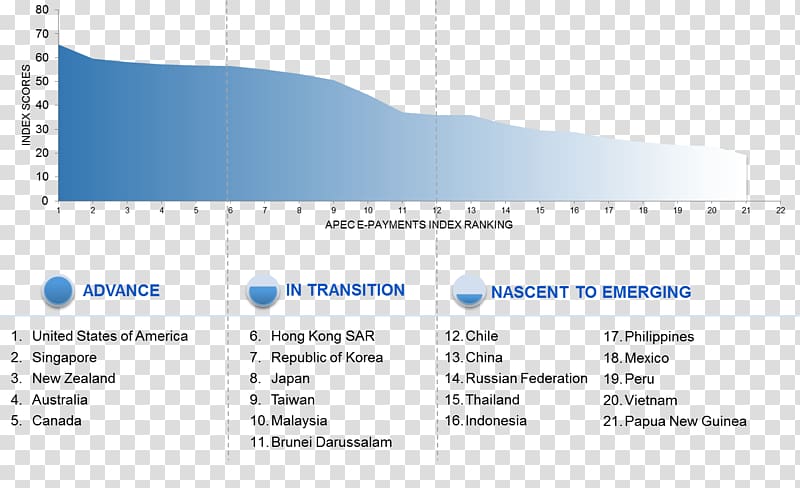 80
70
60
50
40
30
20
10
0
INDEX SCORES
1 2 3 4 5 6 7 8 9 10 11 12 13 14 15 16 17 18 19 20 21 22
APEC E-PAYMENTS INDEX RANKING

ADVANCE
1. United States of America
2. Singapore
3. New Zealand
4. Australia
5. Canada

IN TRANSITION
6. Hong Kong SAR
7. Republic of Korea
8. Japan
9. Taiwan
10. Malaysia
11. Brunei Darussalam

NASCENT TO EMERGING
12. Chile
13. China
14. Russian Federation
15. Thailand
16. Indonesia
17. Philippines
18. Mexico
19. Peru
20. Vietnam
21. Papua New Guinea